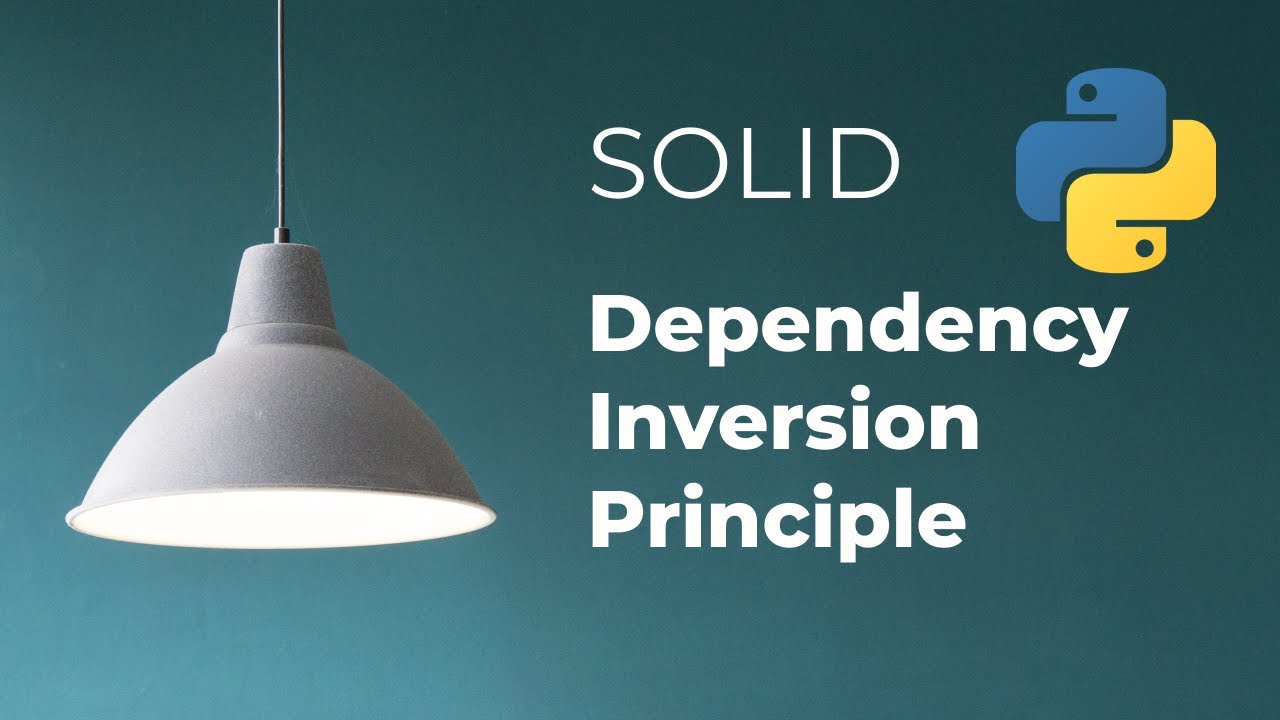 SOLID

Dependency Inversion Principle